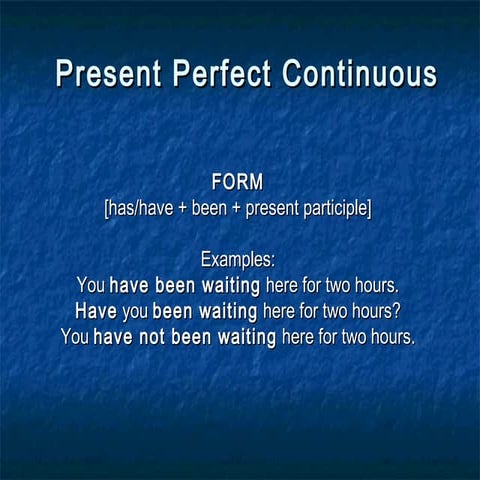 Present Perfect Continuous

FORM
[has/have + been + present participle]

Examples:
You have been waiting here for two hours.
Have you been waiting here for two hours?
You have not been waiting here for two hours.